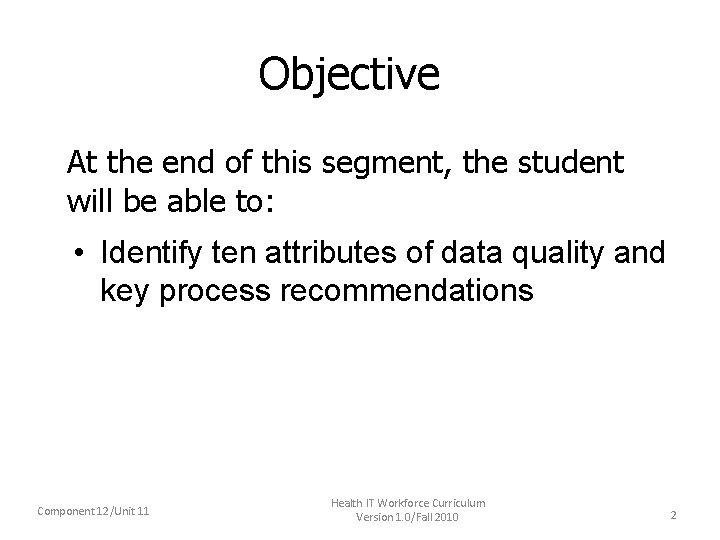 Objective

At the end of this segment, the student will be able to:

• Identify ten attributes of data quality and key process recommendations

Component 12/Unit 11

Health IT Workforce Curriculum
Version 1.0/Fall 2010

2